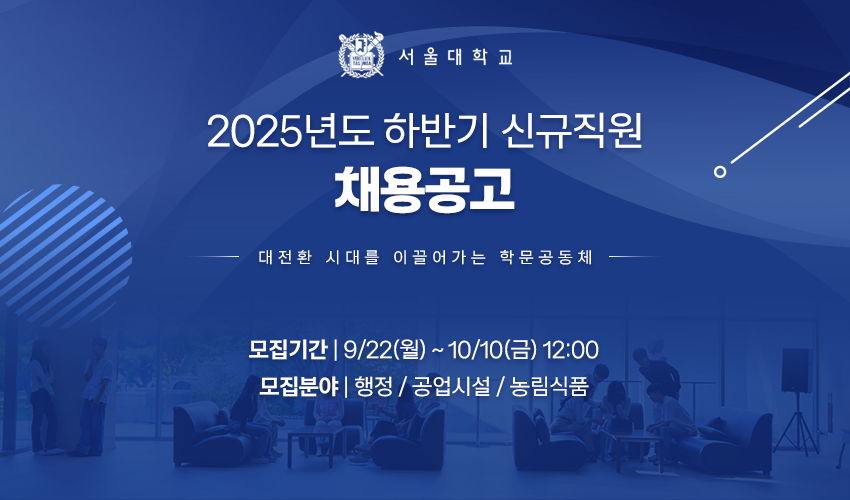 서울대학교

2025년도 하반기 신규직원
채용공고

대전환 시대를 이끌어가는 학문공동체

모집기간 | 9/22(월) ~ 10/10(금) 12:00
모집분야 | 행정 / 공업시설 / 농림식품